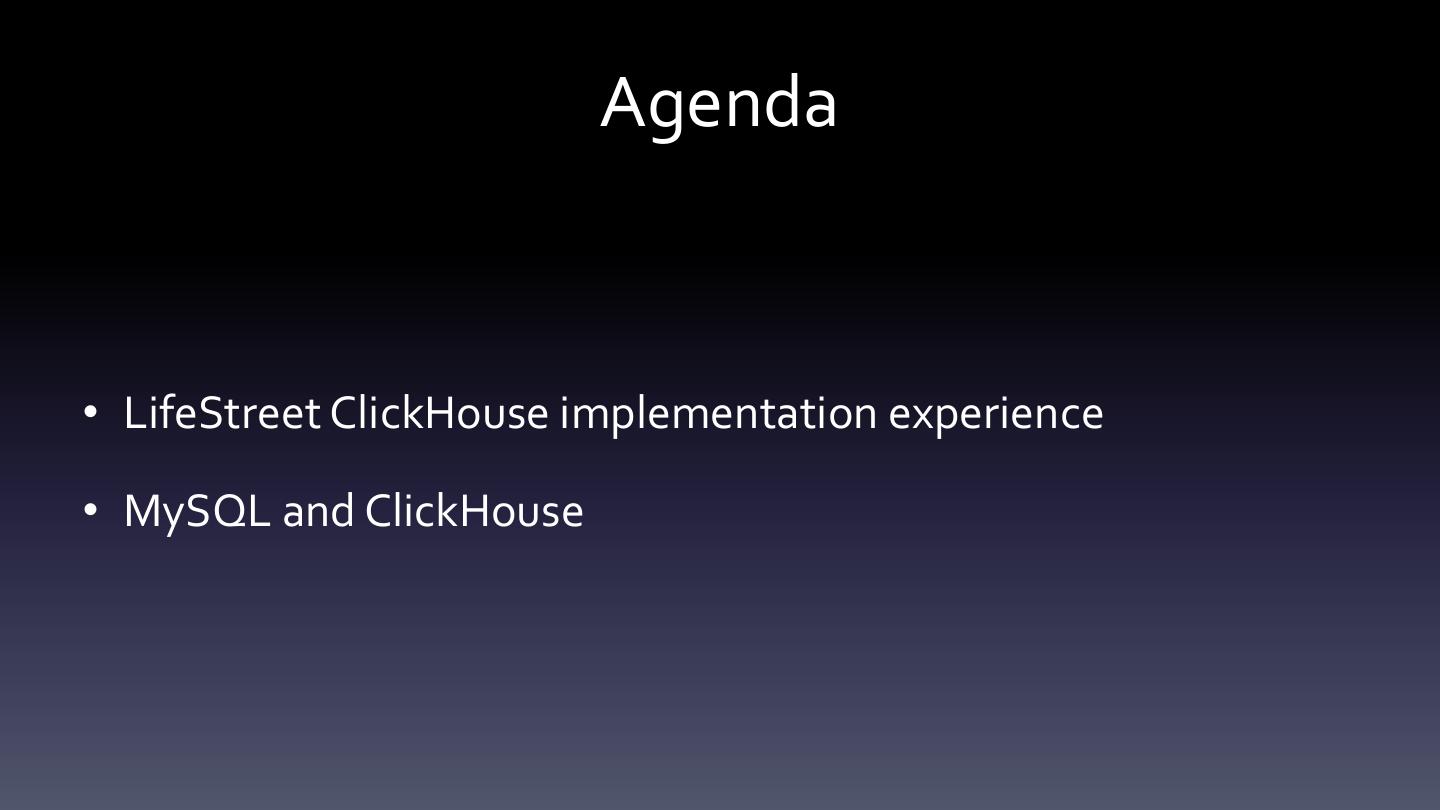 Agenda

• LifeStreet ClickHouse implementation experience
• MySQL and ClickHouse